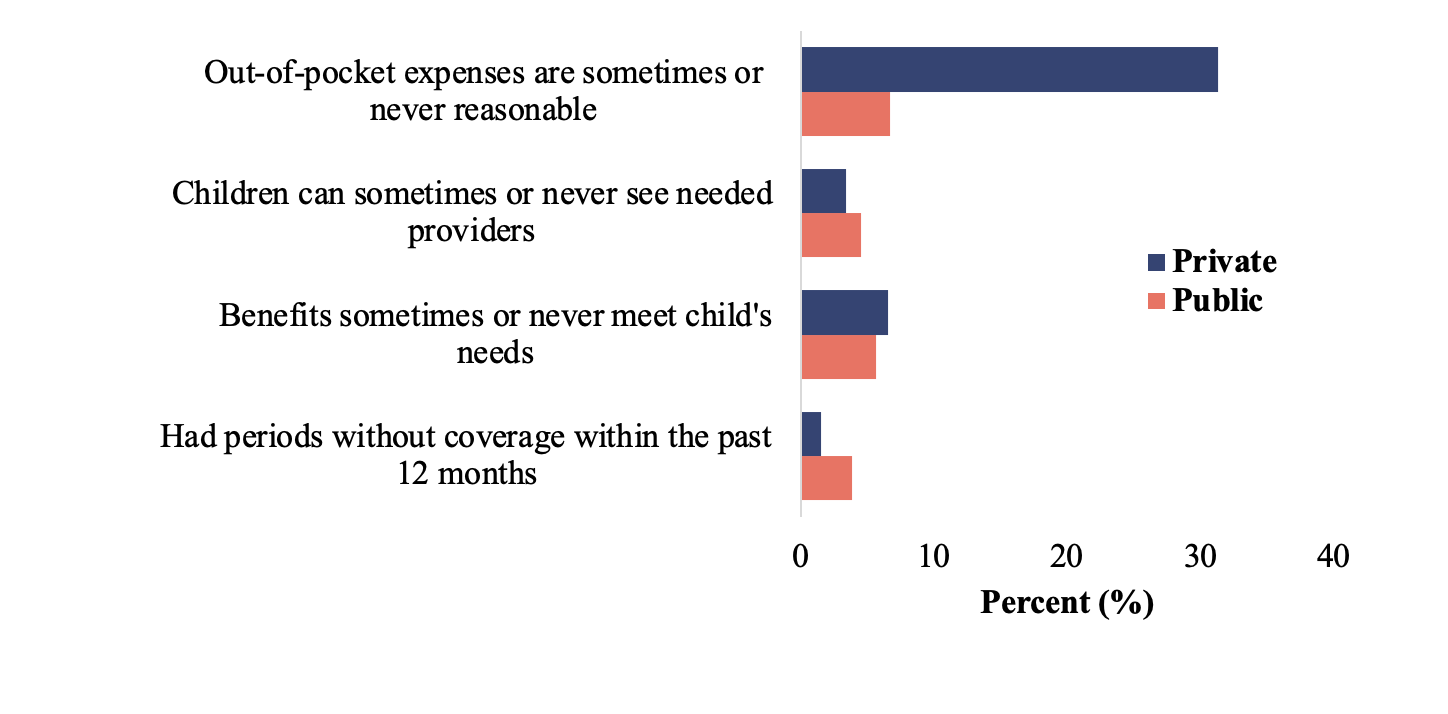 Out-of-pocket expenses are sometimes or never reasonable

Children can sometimes or never see needed providers

Benefits sometimes or never meet child's needs

Had periods without coverage within the past 12 months

Private
Public

0
10
20
30
40
Percent (%)